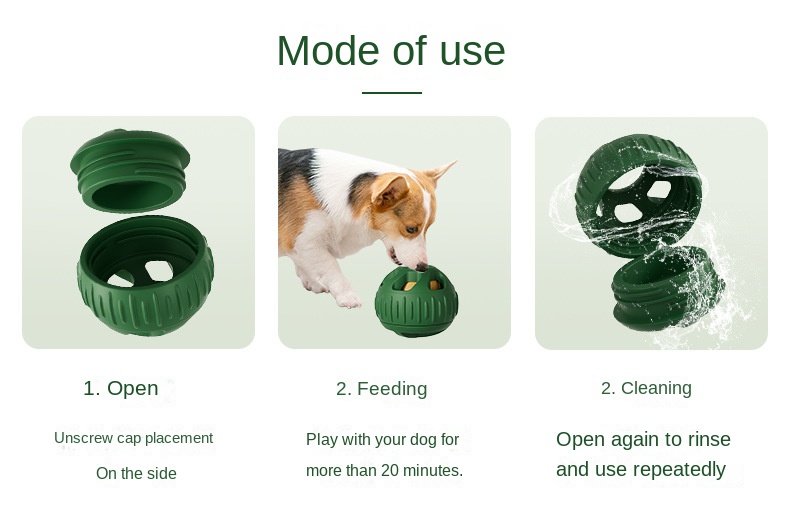 Mode of use

1. Open

Unscrew cap placement
On the side

2. Feeding

Play with your dog for more than 20 minutes.

2. Cleaning

Open again to rinse and use repeatedly